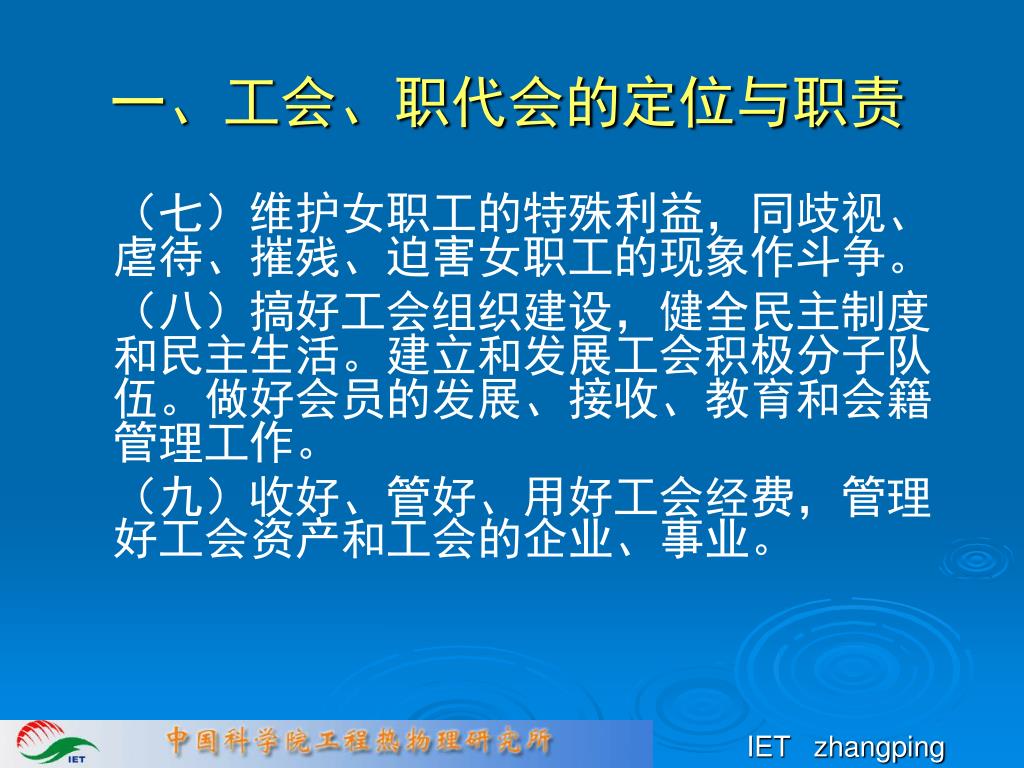 一、工会、职代会的定位与职责

（七）维护女职工的特殊利益，同歧视、虐待、摧残、迫害女职工的现象作斗争。

（八）搞好工会组织建设，健全民主制度和民主生活。建立和发展工会积极分子队伍。做好会员的发展、接收、教育和会籍管理工作。

（九）收好、管好、用好工会经费，管理好工会资产和工会的企业、事业。

IET

中国科学院工程热物理研究所

IET zhangping